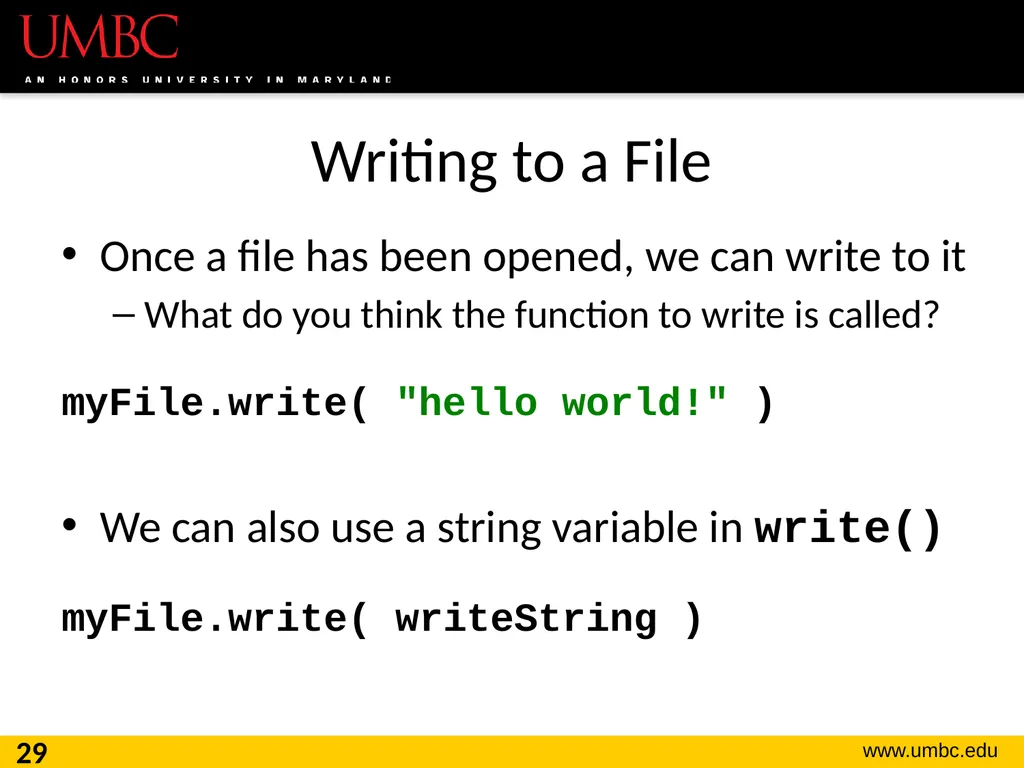 UMBC
AN HONORS UNIVERSITY IN MARYLAND

Writing to a File

• Once a file has been opened, we can write to it
– What do you think the function to write is called?

myFile.write( "hello world!" )

• We can also use a string variable in write()

myFile.write( writeString )

29
www.umbc.edu